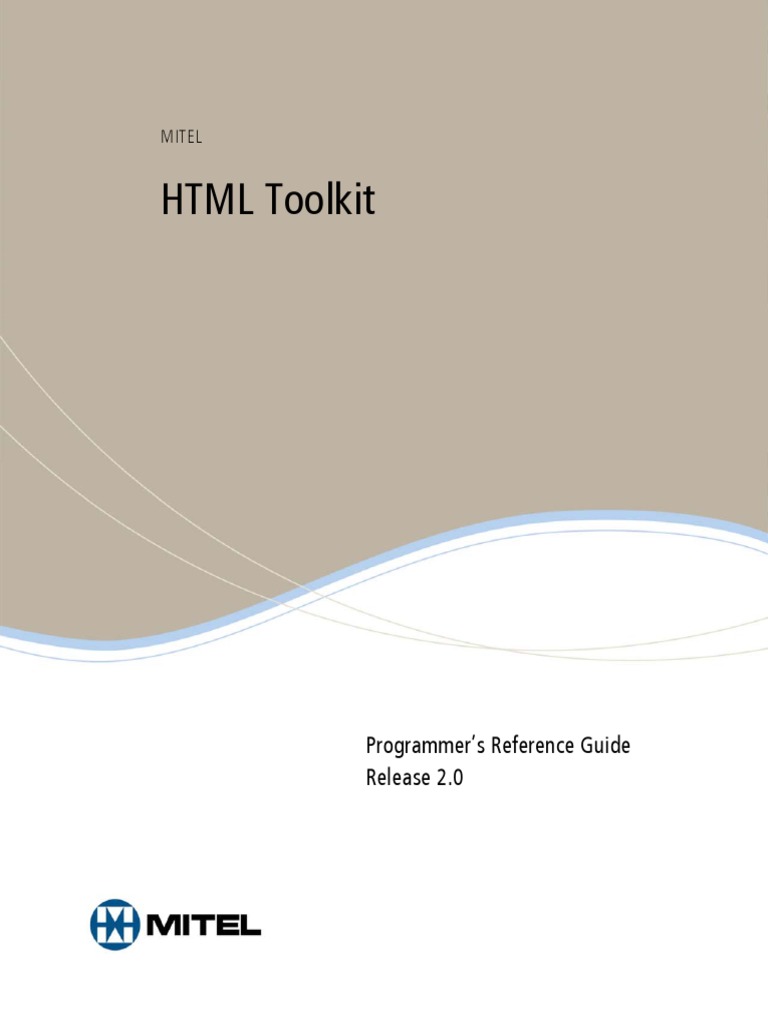 MITEL

HTML Toolkit

Programmer's Reference Guide
Release 2.0

MITEL